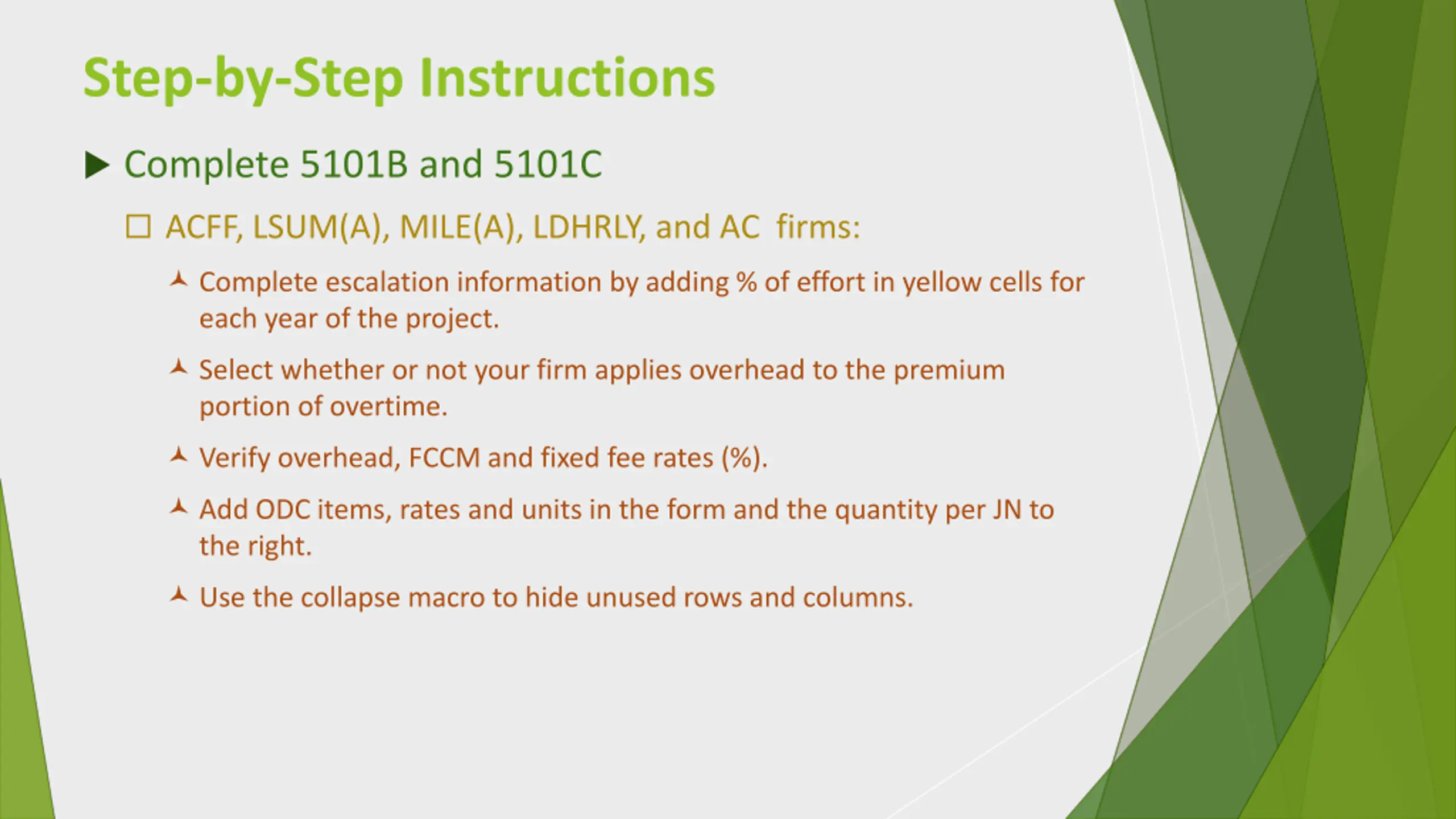 Step-by-Step Instructions

Complete 5101B and 5101C

ACFF, LSUM(A), MILE(A), LDHRLY, and AC firms:

Complete escalation information by adding % of effort in yellow cells for each year of the project.

Select whether or not your firm applies overhead to the premium portion of overtime.

Verify overhead, FCCM and fixed fee rates (%).

Add ODC items, rates and units in the form and the quantity per JN to the right.

Use the collapse macro to hide unused rows and columns.